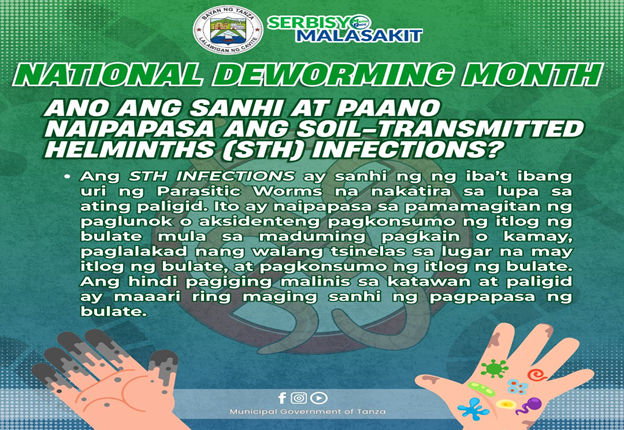 BAYAN NG TANZA
LALAWIGAN NG CAVITE

SERBISYO MALASAKIT

NATIONAL DEWORMING MONTH

ANO ANG SANHI AT PAANO NAIPAPASA ANG SOIL-TRANSMITTED HELMINTHS (STH) INFECTIONS?

• Ang STH INFECTIONS ay sanhi ng ng iba't ibang uri ng Parasitic Worms na nakatira sa lupa sa ating paligid. Ito ay naipapasa sa pamamagitan ng paglunok o aksidenteng pagkonsumo ng itlog ng bulate mula sa maduming pagkain o kamay, paglalakad nang walang tsinelas sa lugar na may itlog ng bulate, at pagkonsumo ng itlog ng bulate. Ang hindi pagiging malinis sa katawan at paligid ay maaari ring maging sanhi ng pagpapasa ng bulate.

Municipal Government of Tanza